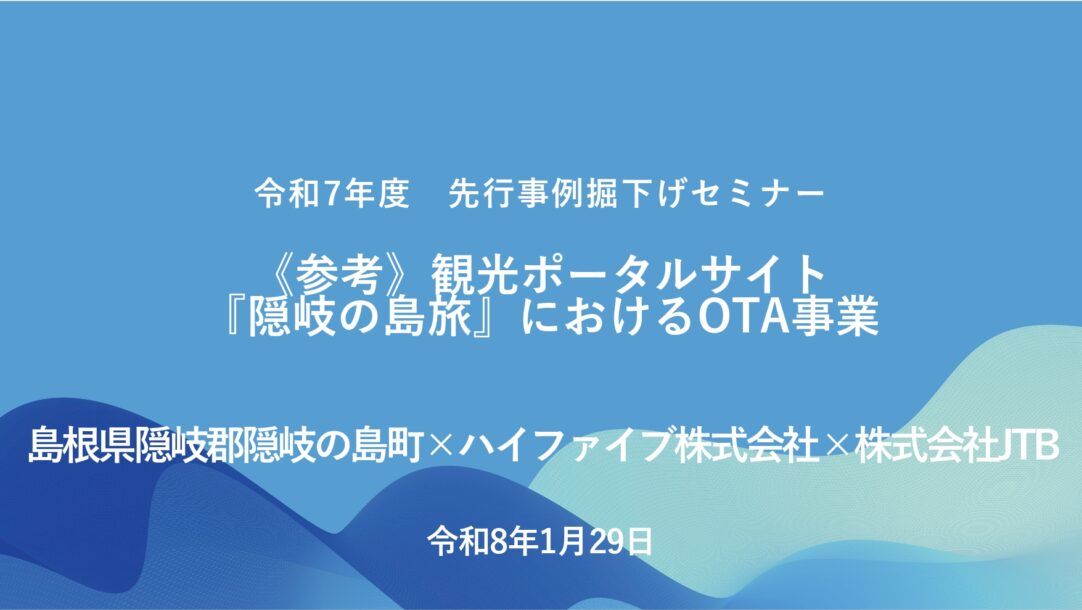 令和7年度　先行事例掘下げセミナー

《参考》観光ポータルサイト
『隠岐の島旅』におけるOTA事業

島根県隠岐郡隠岐の島町×ハイファイブ株式会社×株式会社JTB

令和8年1月29日